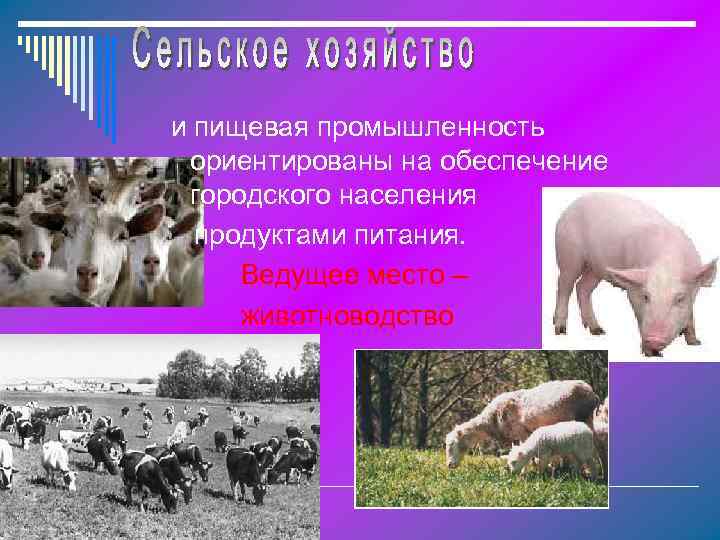 Сельское хозяйство

и пищевая промышленность ориентированы на обеспечение городского населения продуктами питания.

Ведущее место – животноводство